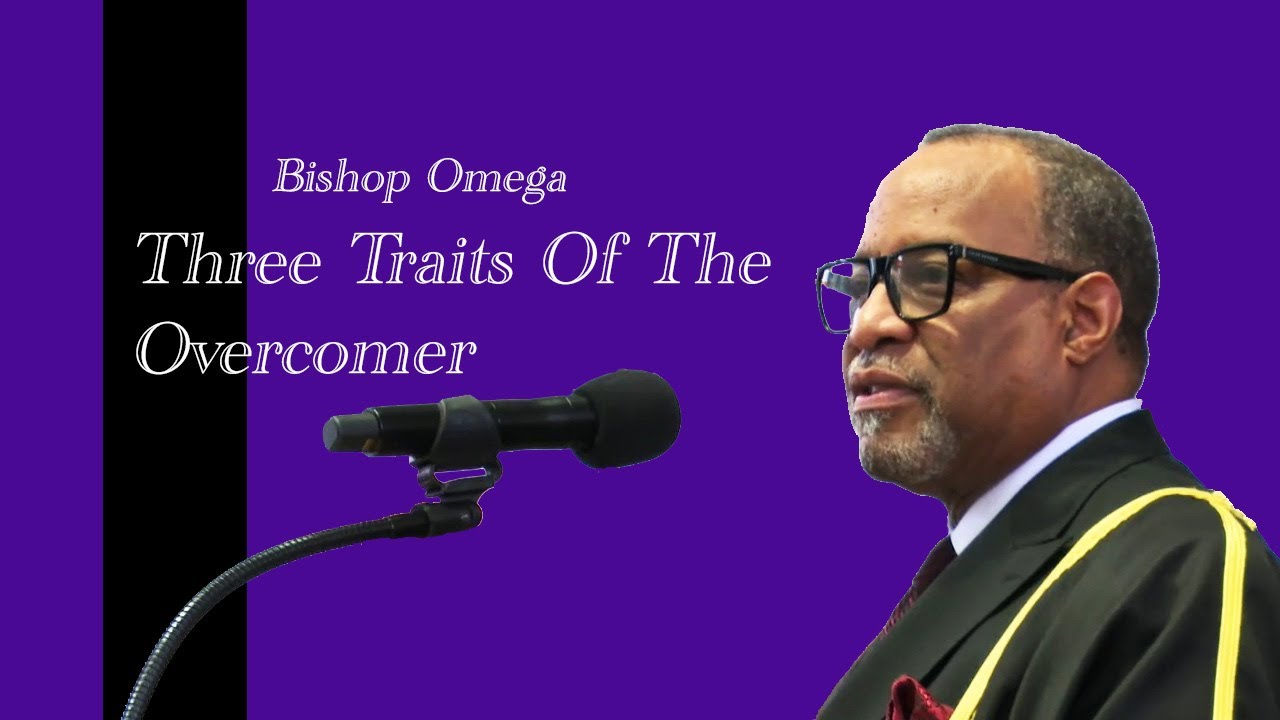 Bishop Omega

Three Traits Of The Overcomer